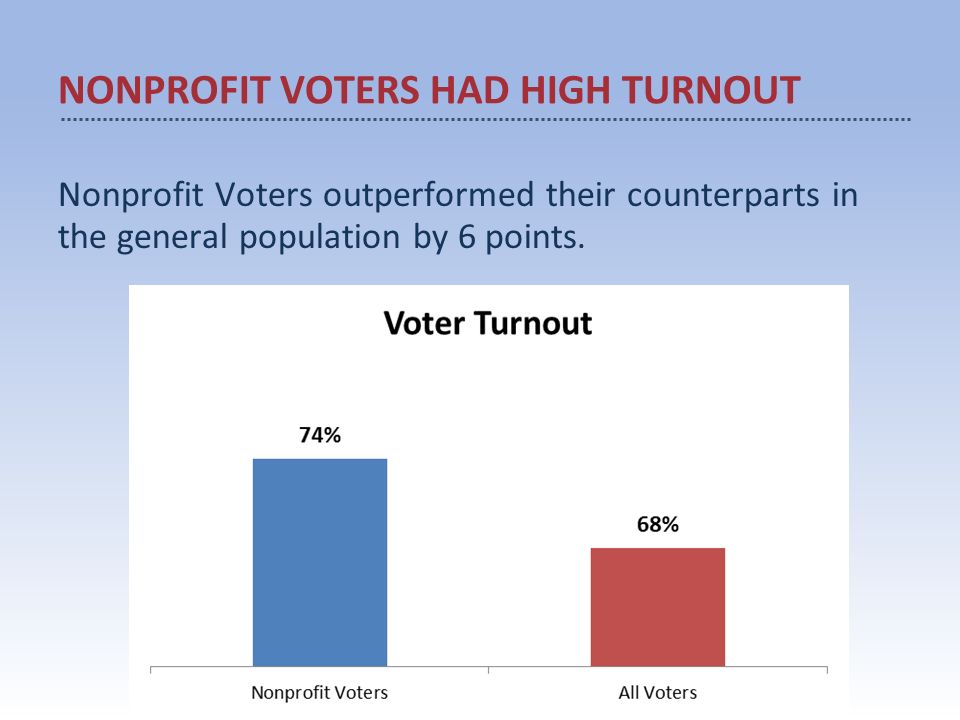 NONPROFIT VOTERS HAD HIGH TURNOUT

Nonprofit Voters outperformed their counterparts in the general population by 6 points.

Voter Turnout

74%

68%

Nonprofit Voters

All Voters